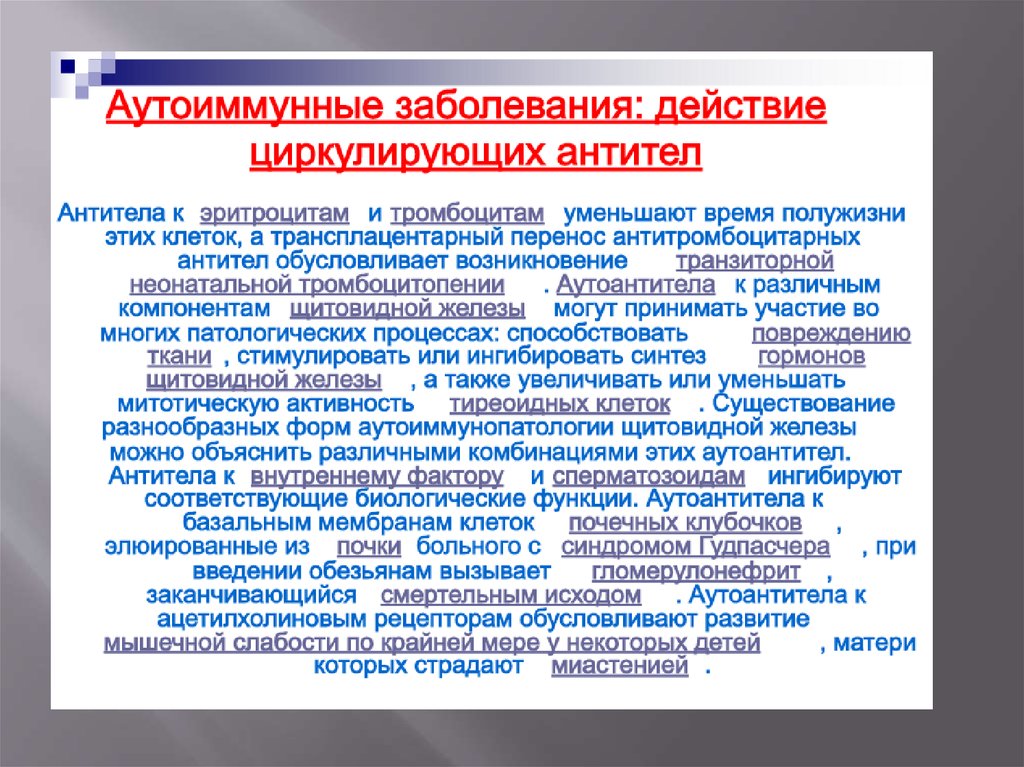 Аутоиммунные заболевания: действие циркулирующих антител

Антитела к эритроцитам и тромбоцитам уменьшают время полужизни этих клеток, а трансплацентарный перенос антитромбоцитарных антител обусловливает возникновение транзиторной неонатальной тромбоцитопении . Аутоантитела к различным компонентам щитовидной железы могут принимать участие во многих патологических процессах: способствовать повреждению ткани , стимулировать или ингибировать синтез гормонов щитовидной железы , а также увеличивать или уменьшать митотическую активность тиреоидных клеток . Существование разнообразных форм аутоиммунопатологии щитовидной железы можно объяснить различными комбинациями этих аутоантител. Антитела к внутреннему фактору и сперматозоидам ингибируют соответствующие биологические функции. Аутоантитела к базальным мембранам клеток почечных клубочков , элюированные из почки больного с синдромом Гудпасчера , при введении обезьянам вызывает гломерулонефрит , заканчивающийся смертельным исходом . Аутоантитела к ацетилхолиновым рецепторам обусловливают развитие мышечной слабости по крайней мере у некоторых детей , матери которых страдают миастенией .